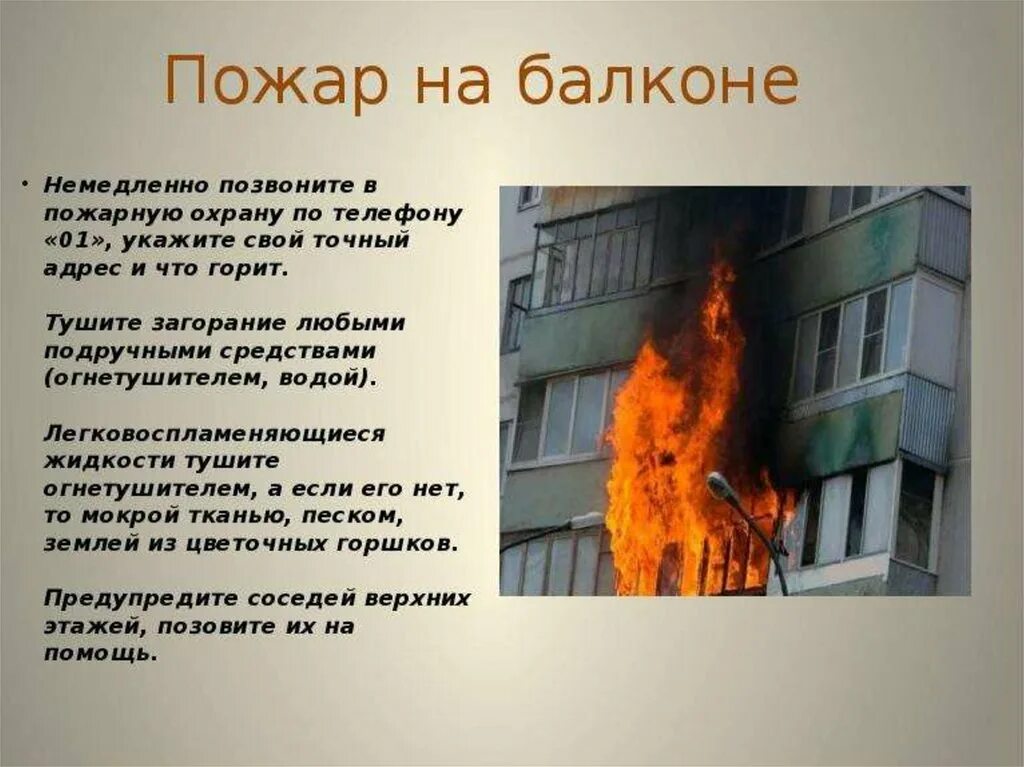 Пожар на балконе

• Немедленно позвоните в пожарную охрану по телефону «01», укажите свой точный адрес и что горит.

Тушите загорание любыми подручными средствами (огнетушителем, водой).

Легковоспламеняющиеся жидкости тушите огнетушителем, а если его нет, то мокрой тканью, песком, землей из цветочных горшков.

Предупредите соседей верхних этажей, позовите их на помощь.